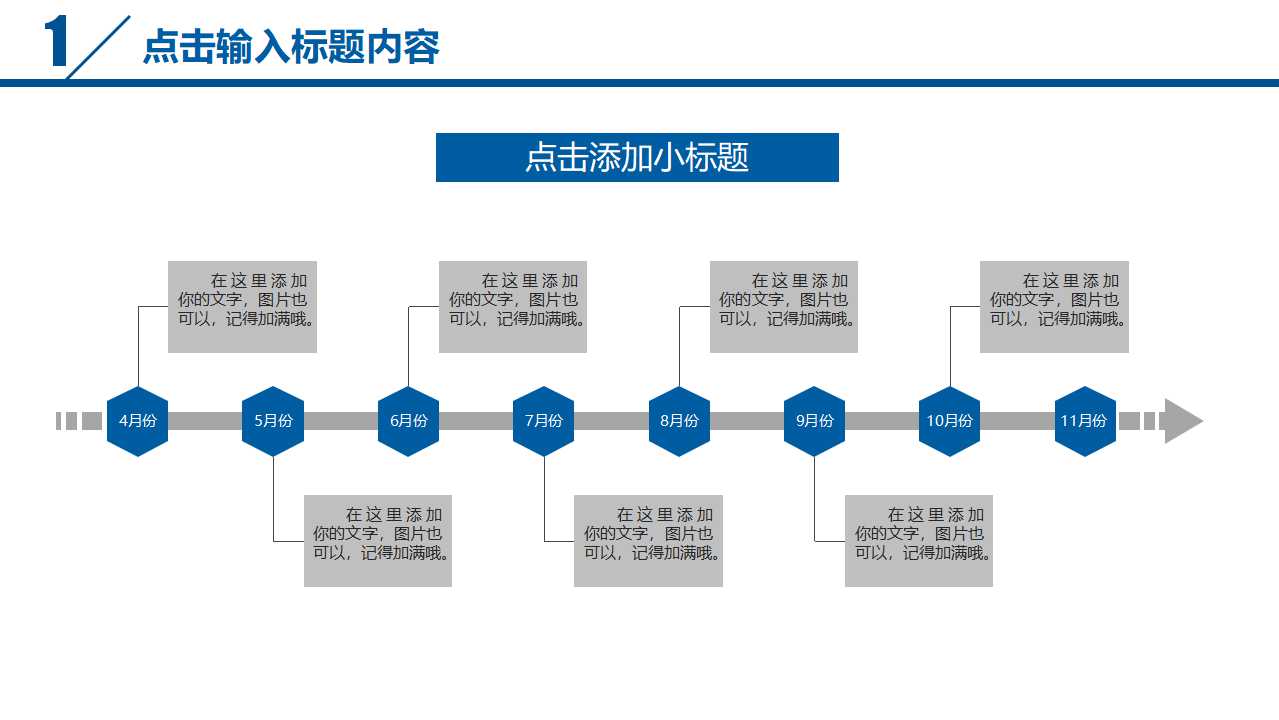 1

点击输入标题内容

点击添加小标题

在这里添加你的文字，图片也可以，记得加满哦。

在这里添加你的文字，图片也可以，记得加满哦。

在这里添加你的文字，图片也可以，记得加满哦。

在这里添加你的文字，图片也可以，记得加满哦。

4月份

5月份

6月份

7月份

8月份

9月份

10月份

11月份

在这里添加你的文字，图片也可以，记得加满哦。

在这里添加你的文字，图片也可以，记得加满哦。

在这里添加你的文字，图片也可以，记得加满哦。